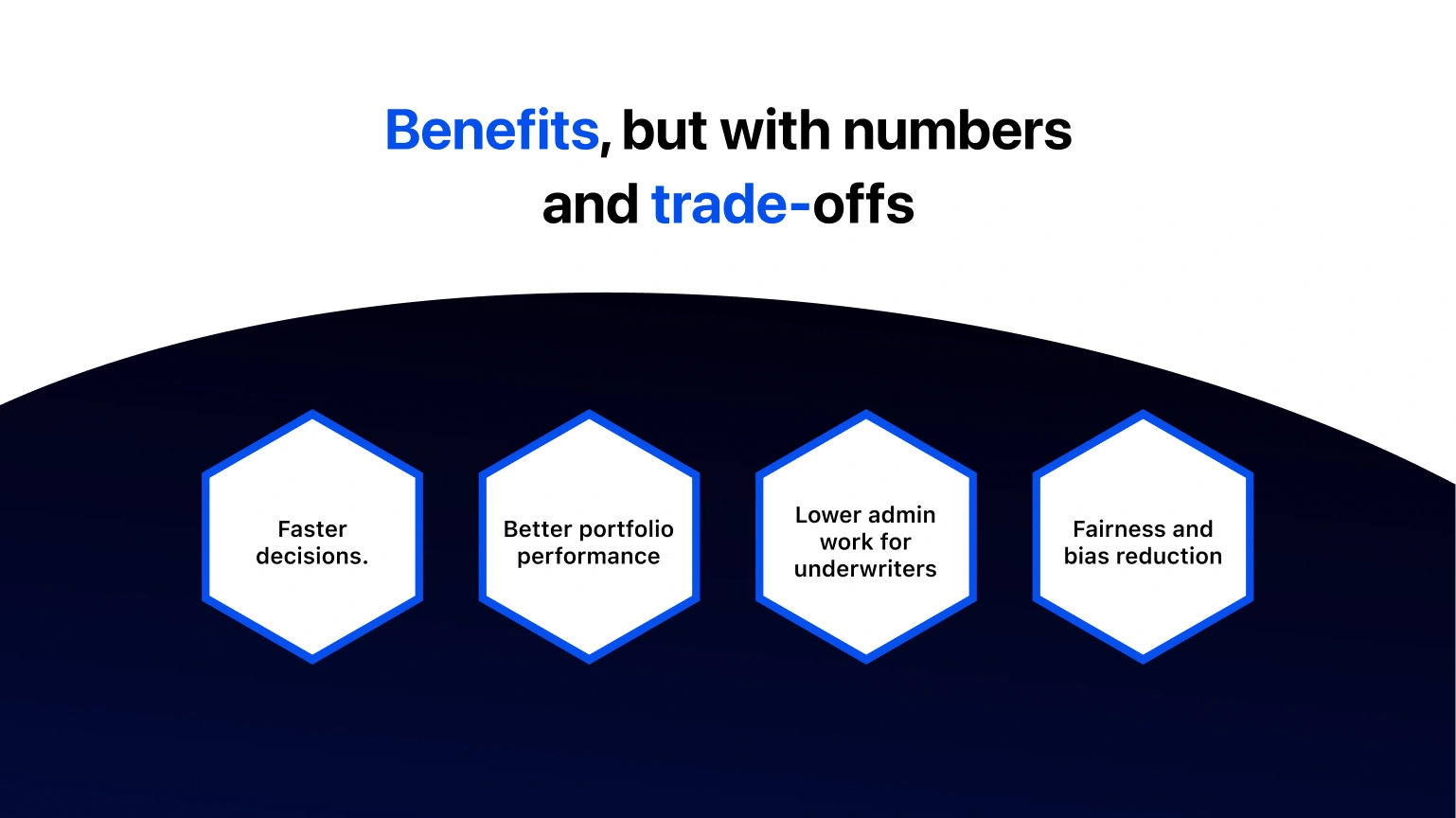 Benefits, but with numbers and trade-offs

Faster decisions.

Better portfolio performance

Lower admin work for underwriters

Fairness and bias reduction